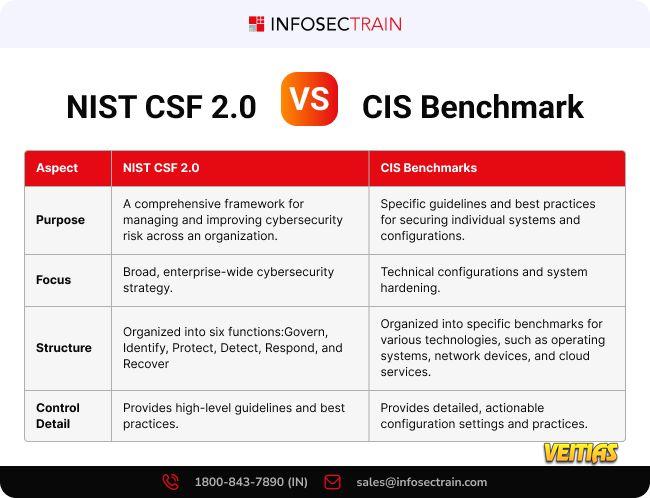 INFOSECTRAIN

NIST CSF 2.0 VS CIS Benchmark

| Aspect | NIST CSF 2.0 | CIS Benchmarks |
|---|---|---|
| Purpose | A comprehensive framework for managing and improving cybersecurity risk across an organization. | Specific guidelines and best practices for securing individual systems and configurations. |
| Focus | Broad, enterprise-wide cybersecurity strategy. | Technical configurations and system hardening. |
| Structure | Organized into six functions:Govern, Identify, Protect, Detect, Respond, and Recover | Organized into specific benchmarks for various technologies, such as operating systems, network devices, and cloud services. |
| Control Detail | Provides high-level guidelines and best practices. | Provides detailed, actionable configuration settings and practices. |

VEITIAS

1800-843-7890 (IN) sales@infosectrain.com